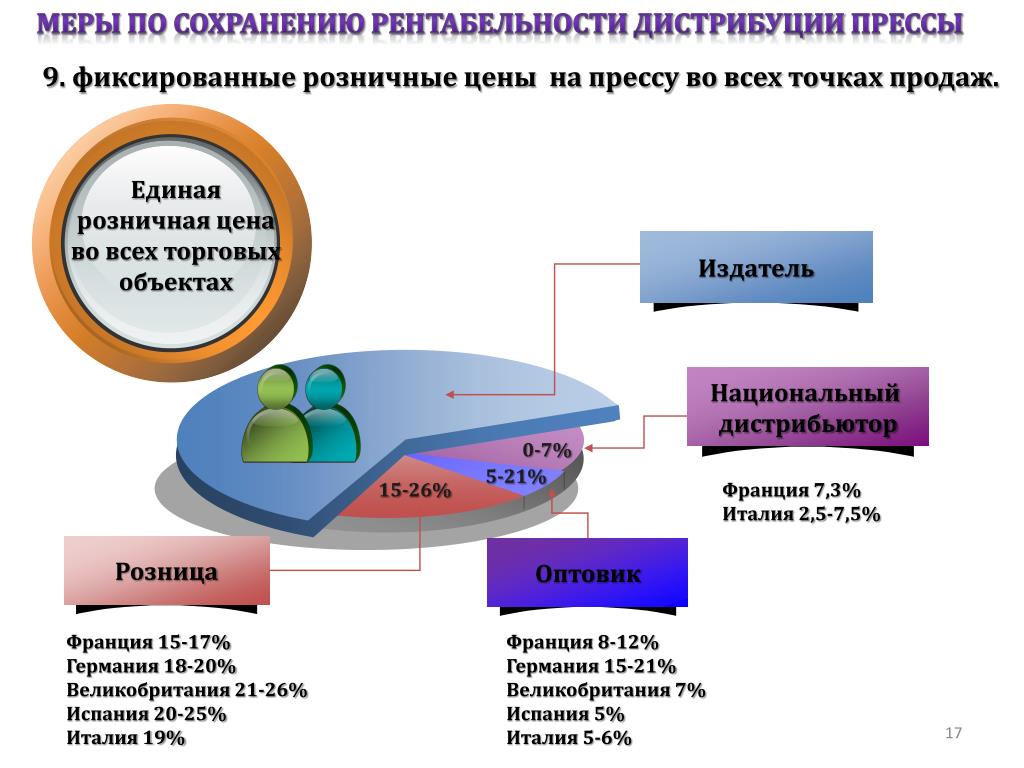 МЕРЫ ПО СОХРАНЕНИЮ РЕНТАБЕЛЬНОСТИ ДИСТРИБУЦИИ ПРЕССЫ

9. фиксированные розничные цены на прессу во всех точках продаж.

Единая розничная цена во всех торговых объектах

Издатель

Национальный дистрибьютор

0-7%

5-21%

15-26%

Франция 7,3%
Италия 2,5-7,5%

Розница

Оптовик

Франция 15-17%
Германия 18-20%
Великобритания 21-26%
Испания 20-25%
Италия 19%

Франция 8-12%
Германия 15-21%
Великобритания 7%
Испания 5%
Италия 5-6%

17